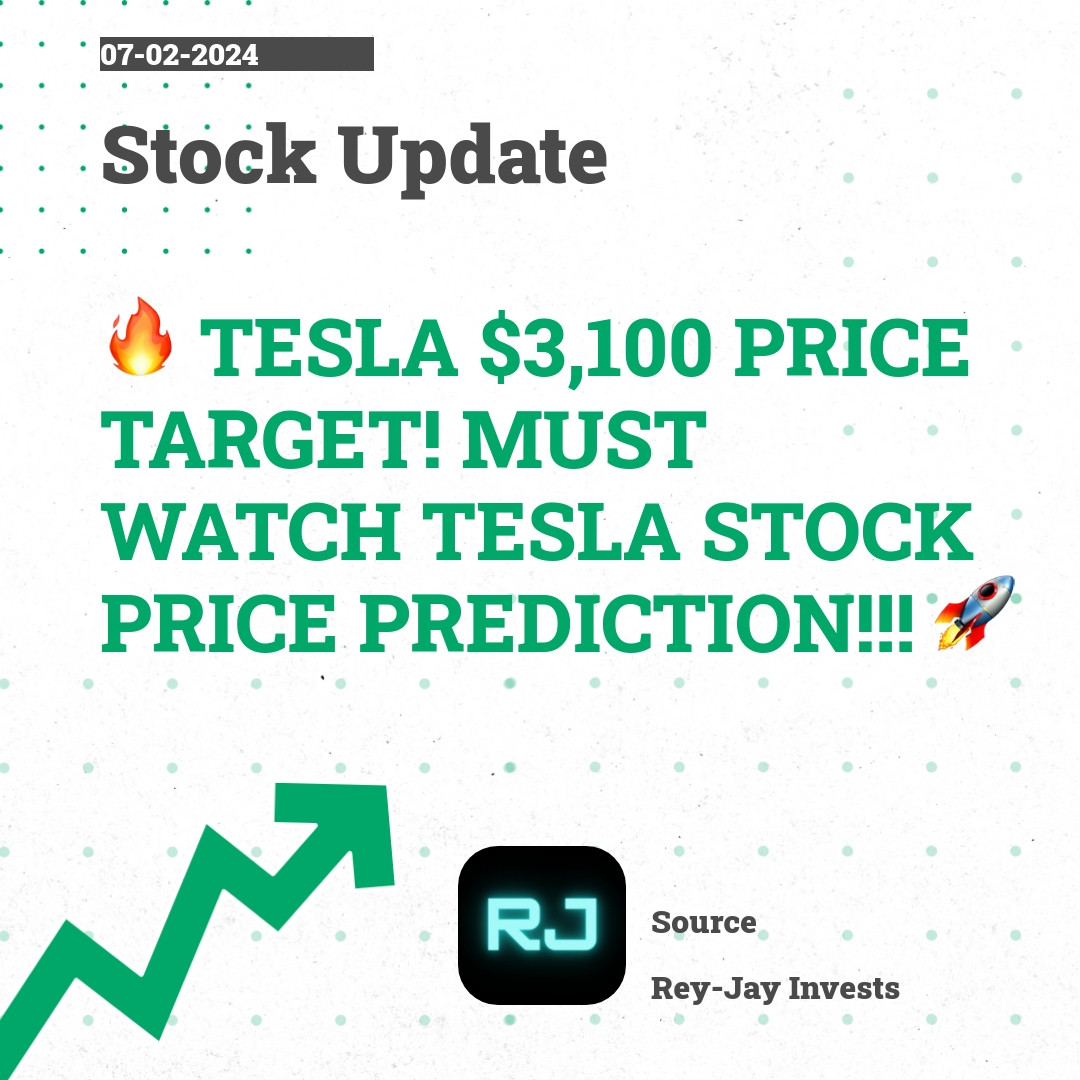 07-02-2024

Stock Update

🔥 TESLA \$3,100 PRICE TARGET! MUST WATCH TESLA STOCK PRICE PREDICTION!!! 🚀

RJ

Source

Rey-Jay Invests